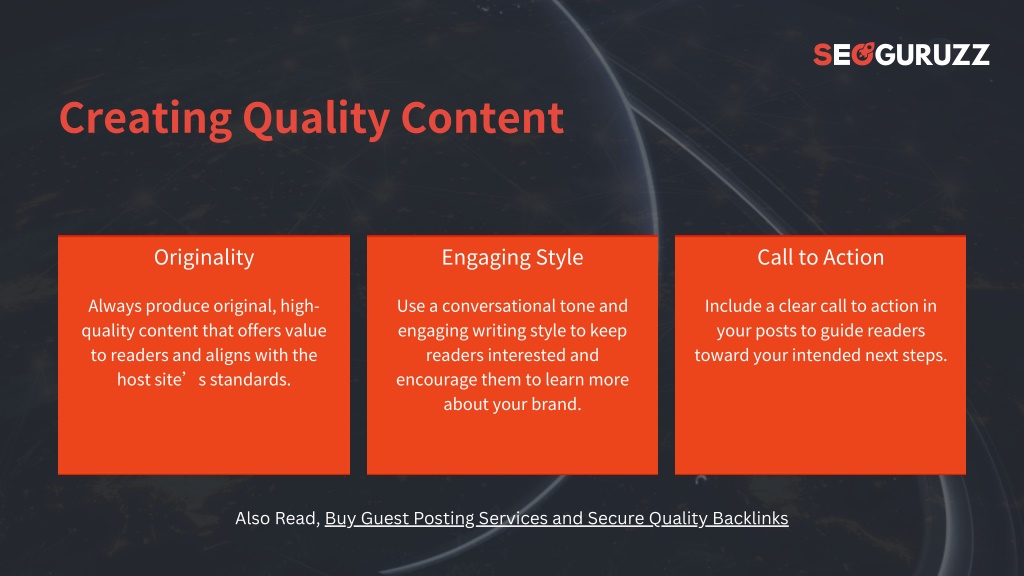 SEOGURUZZ

Creating Quality Content

Originality

Always produce original, high-quality content that offers value to readers and aligns with the host site’s standards.

Engaging Style

Use a conversational tone and engaging writing style to keep readers interested and encourage them to learn more about your brand.

Call to Action

Include a clear call to action in your posts to guide readers toward your intended next steps.

Also Read, Buy Guest Posting Services and Secure Quality Backlinks